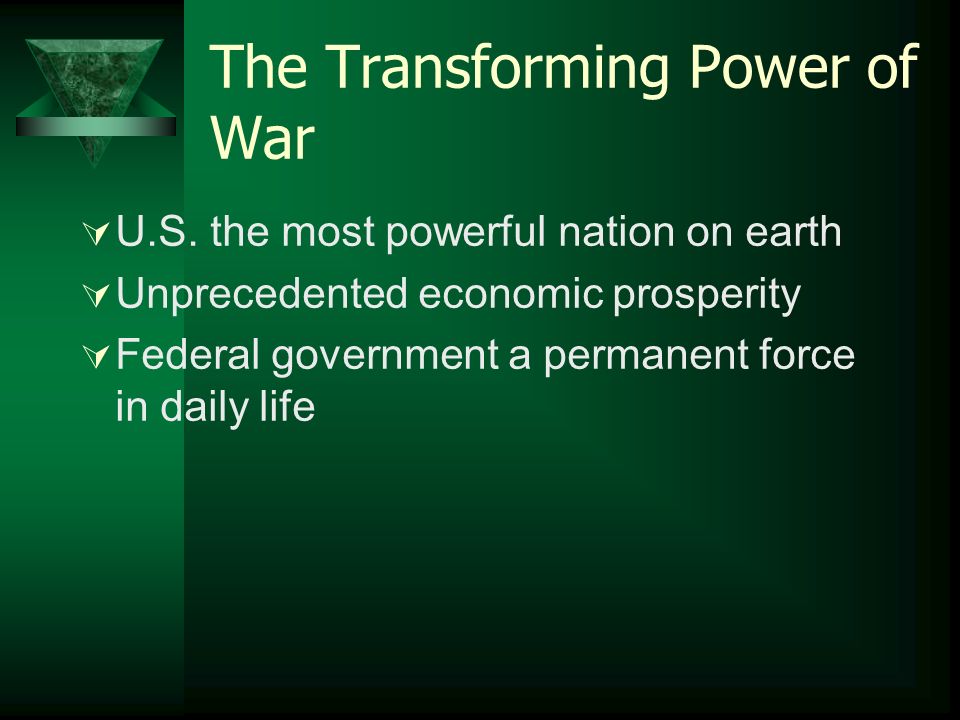 The Transforming Power of War

U.S. the most powerful nation on earth

Unprecedented economic prosperity

Federal government a permanent force in daily life